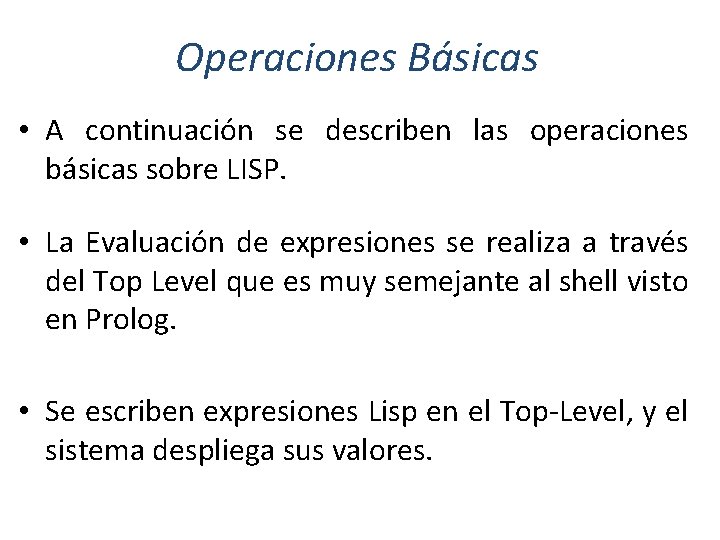 Operaciones Básicas

• A continuación se describen las operaciones básicas sobre LISP.

• La Evaluación de expresiones se realiza a través del Top Level que es muy semejante al shell visto en Prolog.

• Se escriben expresiones Lisp en el Top-Level, y el sistema despliega sus valores.